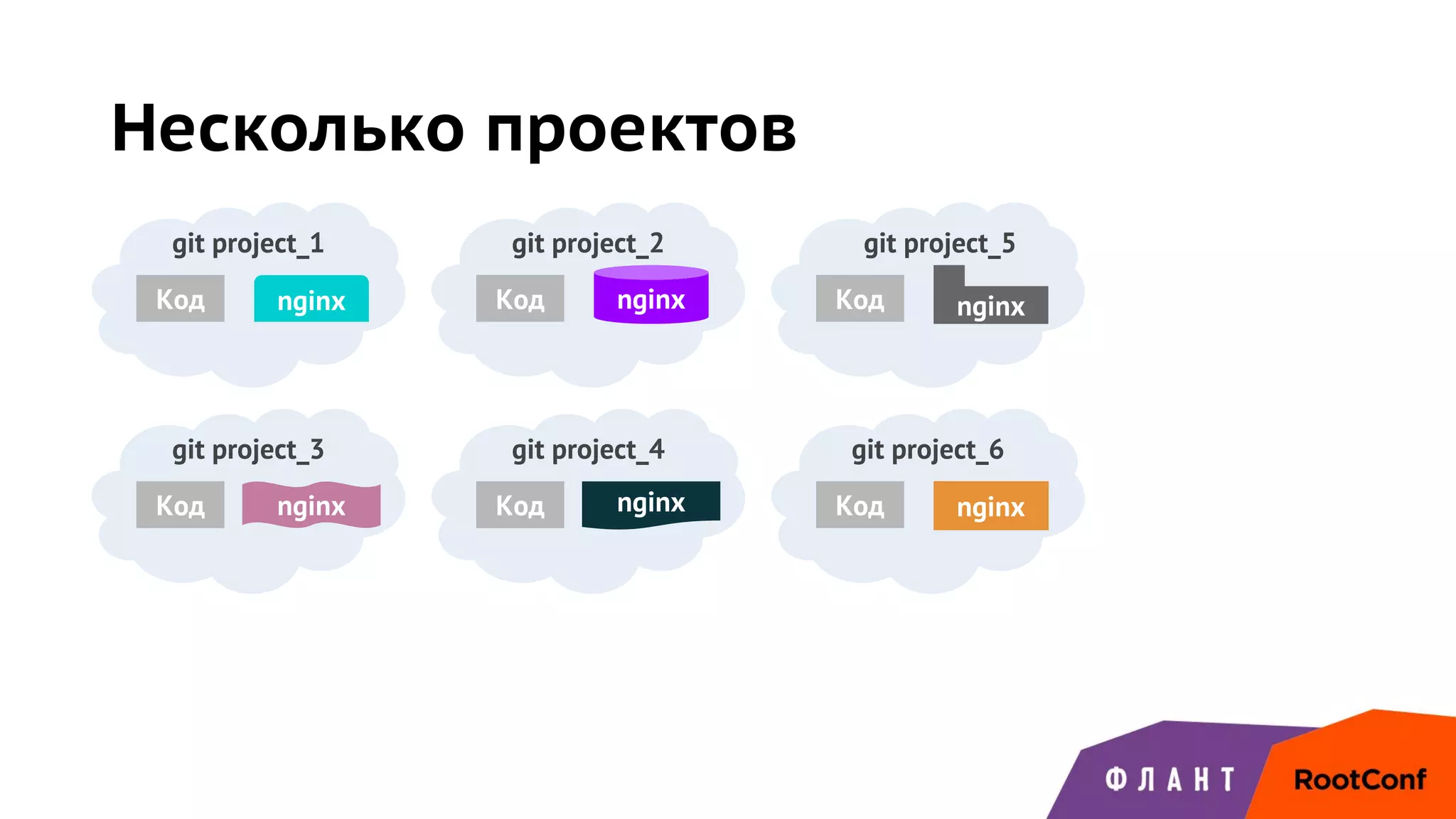 Несколько проектов

git project_1
Код
nginx

git project_2
Код
nginx

git project_5
Код
nginx

git project_3
Код
nginx

git project_4
Код
nginx

git project_6
Код
nginx

ФЛАНТ
RootConf